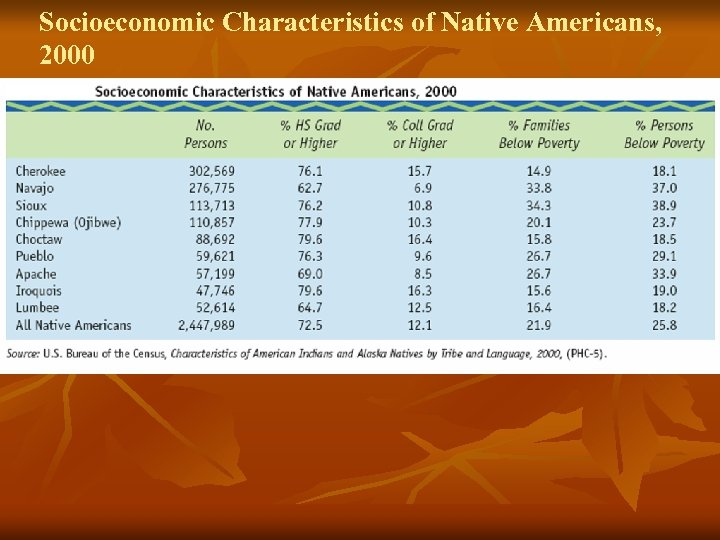 Socioeconomic Characteristics of Native Americans, 2000

Socioeconomic Characteristics of Native Americans, 2000

| | No. Persons | % HS Grad or Higher | % Coll Grad or Higher | % Families Below Poverty | % Persons Below Poverty |
|---|---|---|---|---|---|
| Cherokee | 302,569 | 76.1 | 15.7 | 14.9 | 18.1 |
| Navajo | 276,775 | 62.7 | 6.9 | 33.8 | 37.0 |
| Sioux | 113,713 | 76.2 | 10.8 | 34.3 | 38.9 |
| Chippewa (Ojibwe) | 110,857 | 77.9 | 10.3 | 20.1 | 23.7 |
| Choctaw | 88,692 | 79.6 | 16.4 | 15.8 | 18.5 |
| Pueblo | 59,621 | 76.3 | 9.6 | 26.7 | 29.1 |
| Apache | 57,199 | 69.0 | 8.5 | 26.7 | 33.9 |
| Iroquois | 47,746 | 79.6 | 16.3 | 15.6 | 19.0 |
| Lumbee | 52,614 | 64.7 | 12.5 | 16.4 | 18.2 |
| All Native Americans | 2,447,989 | 72.5 | 12.1 | 21.9 | 25.8 |

Source: U.S. Bureau of the Census, Characteristics of American Indians and Alaska Natives by Tribe and Language, 2000, (PHC-5).